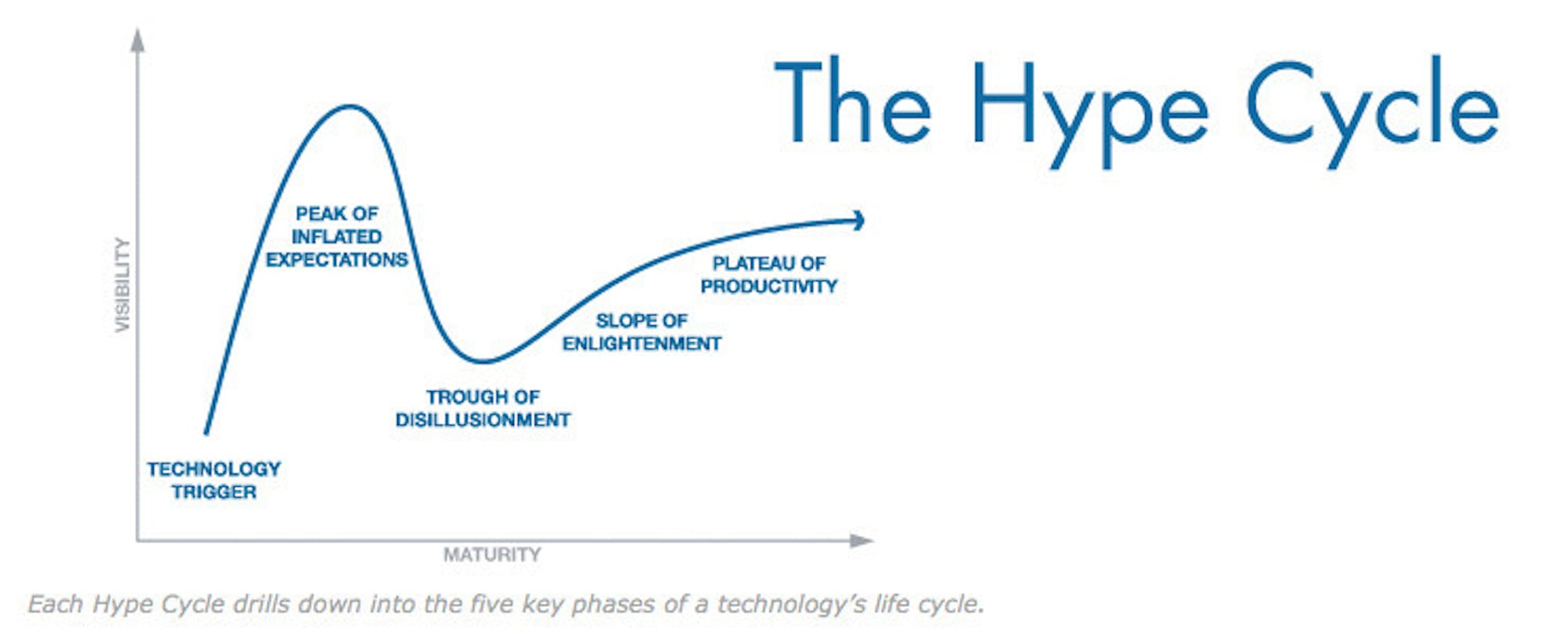 The Hype Cycle

VISIBILITY

PEAK OF INFLATED EXPECTATIONS

PLATEAU OF PRODUCTIVITY

SLOPE OF ENLIGHTENMENT

TROUGH OF DISILLUSIONMENT

TECHNOLOGY TRIGGER

MATURITY

Each Hype Cycle drills down into the five key phases of a technology's life cycle.